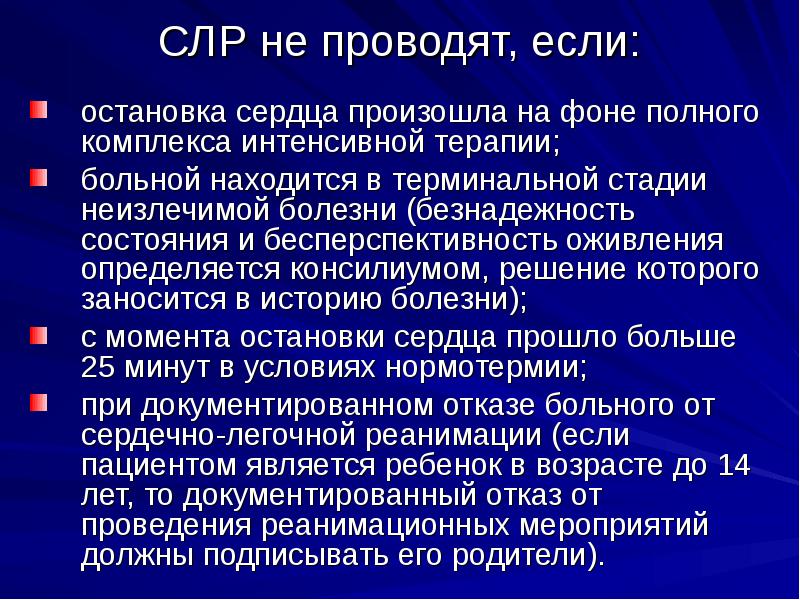 СЛР не проводят, если:

остановка сердца произошла на фоне полного комплекса интенсивной терапии;

больной находится в терминальной стадии неизлечимой болезни (безнадежность состояния и бесперспективность оживления определяется консилиумом, решение которого заносится в историю болезни);

с момента остановки сердца прошло больше 25 минут в условиях нормотермии;

при документированном отказе больного от сердечно-легочной реанимации (если пациентом является ребенок в возрасте до 14 лет, то документированный отказ от проведения реанимационных мероприятий должны подписывать его родители).